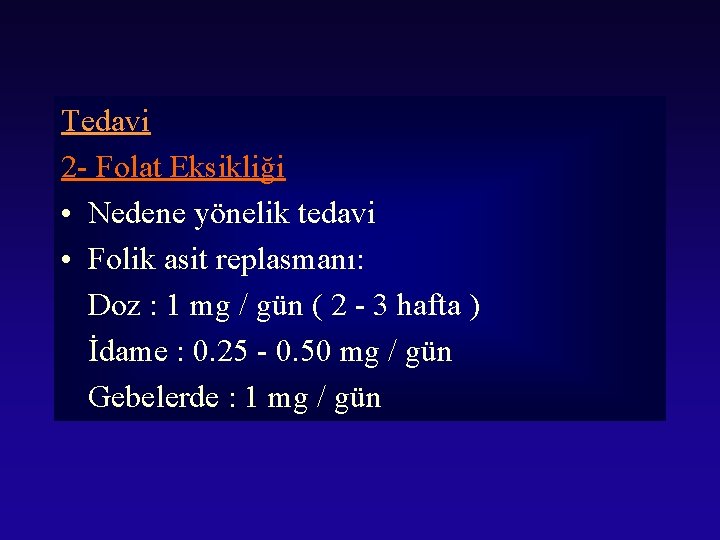 Tedavi

2- Folat Eksikliği

• Nedene yönelik tedavi

• Folik asit replasmanı:

Doz : 1 mg / gün ( 2 - 3 hafta )

İdame : 0.25 - 0.50 mg / gün

Gebelerde : 1 mg / gün